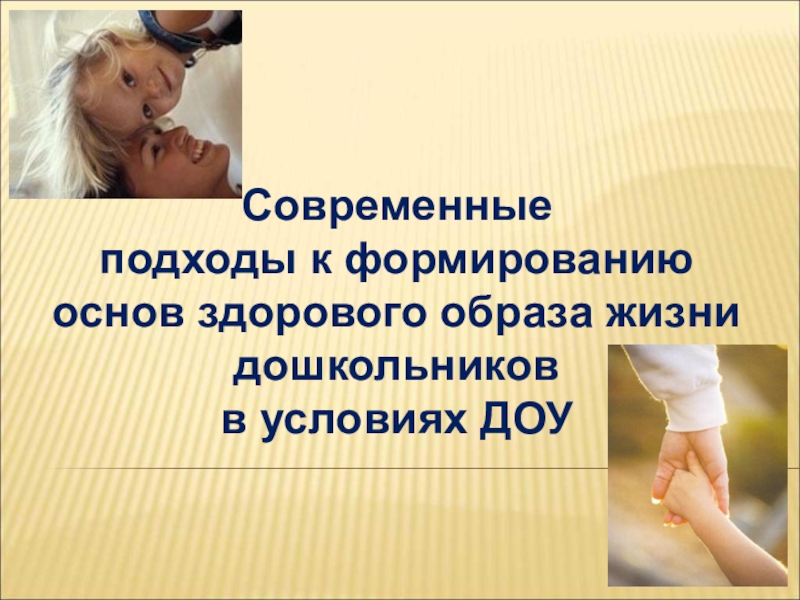 Современные
подходы к формированию
основ здорового образа жизни
дошкольников
в условиях ДОУ